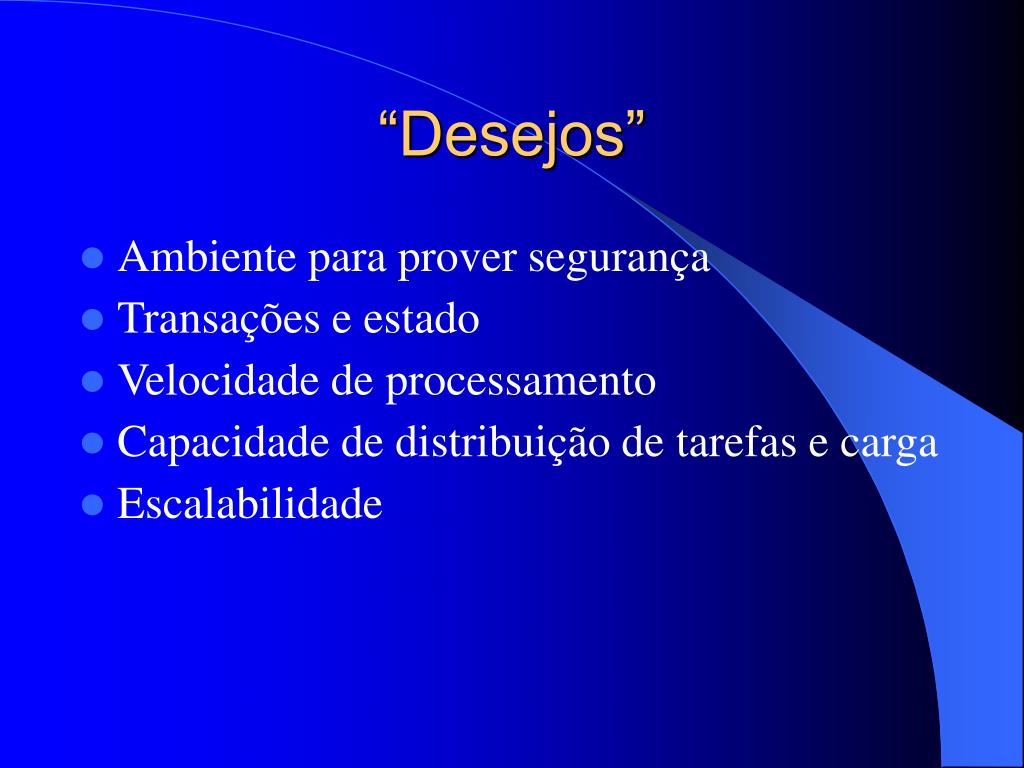 “Desejos”

- Ambiente para prover segurança
- Transações e estado
- Velocidade de processamento
- Capacidade de distribuição de tarefas e carga
- Escalabilidade